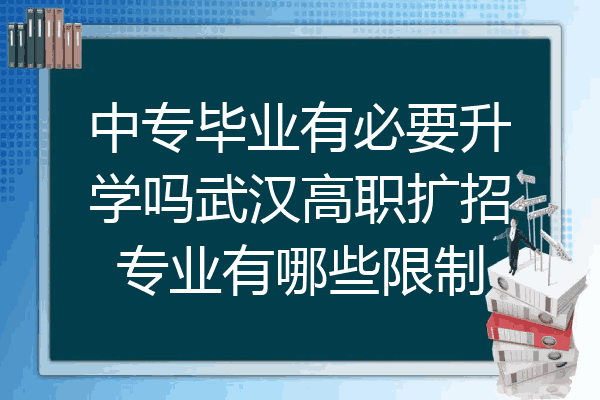 中专毕业有必要升学吗武汉高职扩招专业有哪些限制